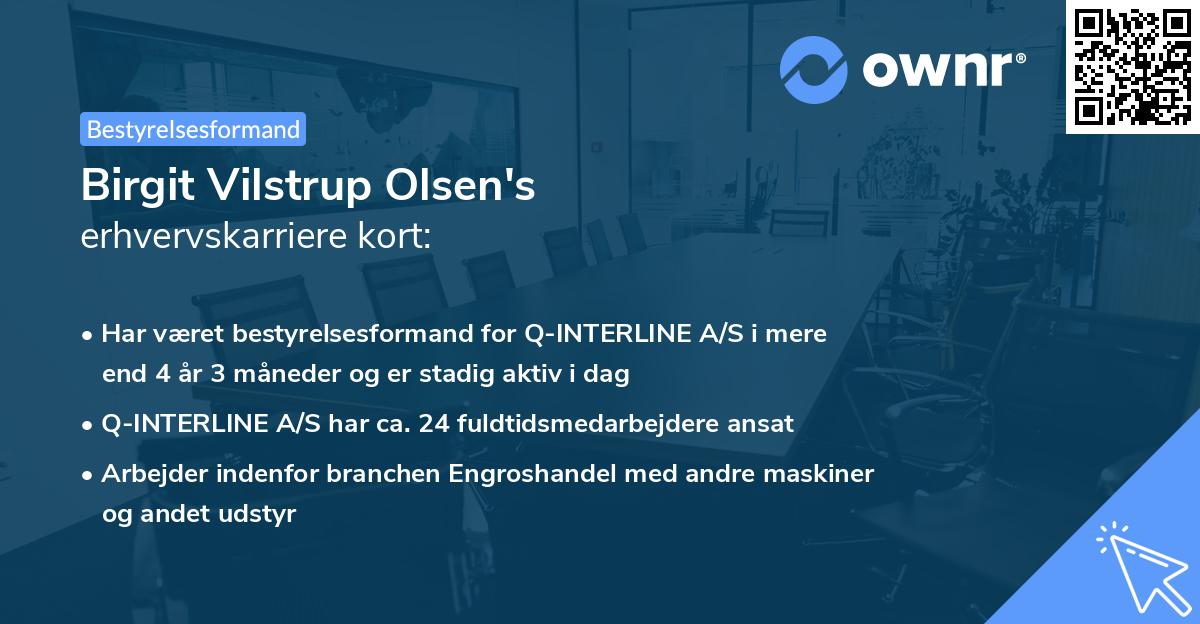 ownr®

Bestyrelsesformand

Birgit Vilstrup Olsen's
erhvervskarriere kort:

• Har været bestyrelsesformand for Q-INTERLINE A/S i mere end 4 år 3 måneder og er stadig aktiv i dag

• Q-INTERLINE A/S har ca. 24 fuldtidsmedarbejdere ansat

• Arbejder indenfor branchen Engroshandel med andre maskiner og andet udstyr